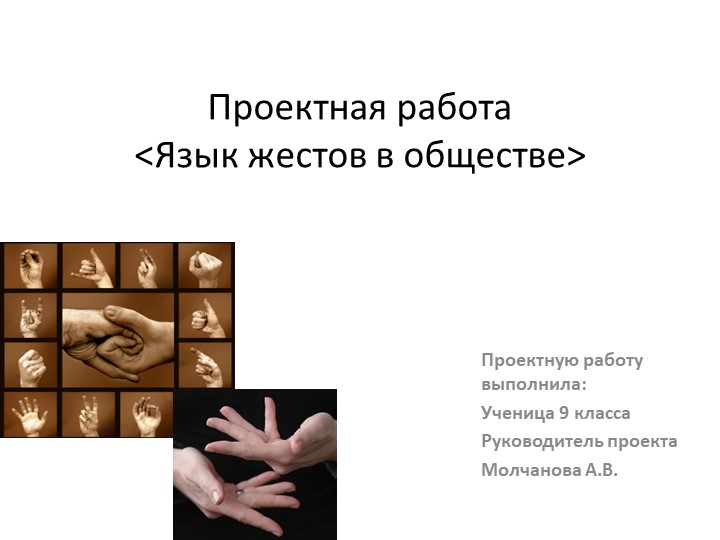 Проектная работа
<Язык жестов в обществе>

Проектную работу выполнила:
Ученица 9 класса
Руководитель проекта
Молчанова А.В.